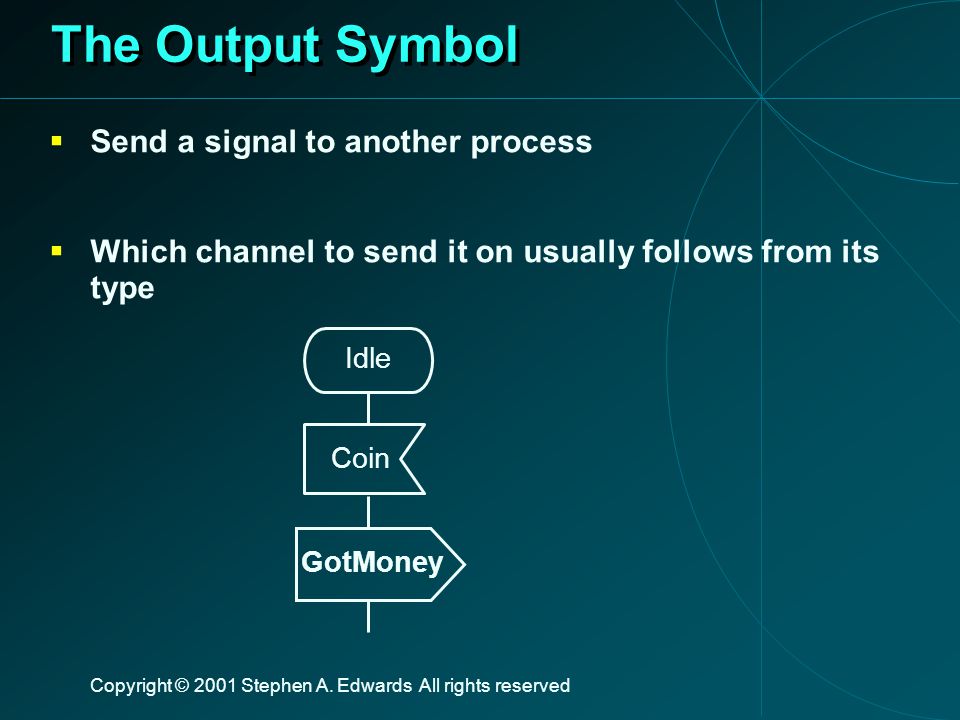 The Output Symbol

▪ Send a signal to another process

▪ Which channel to send it on usually follows from its type

Idle

Coin

GotMoney

Copyright © 2001 Stephen A. Edwards All rights reserved